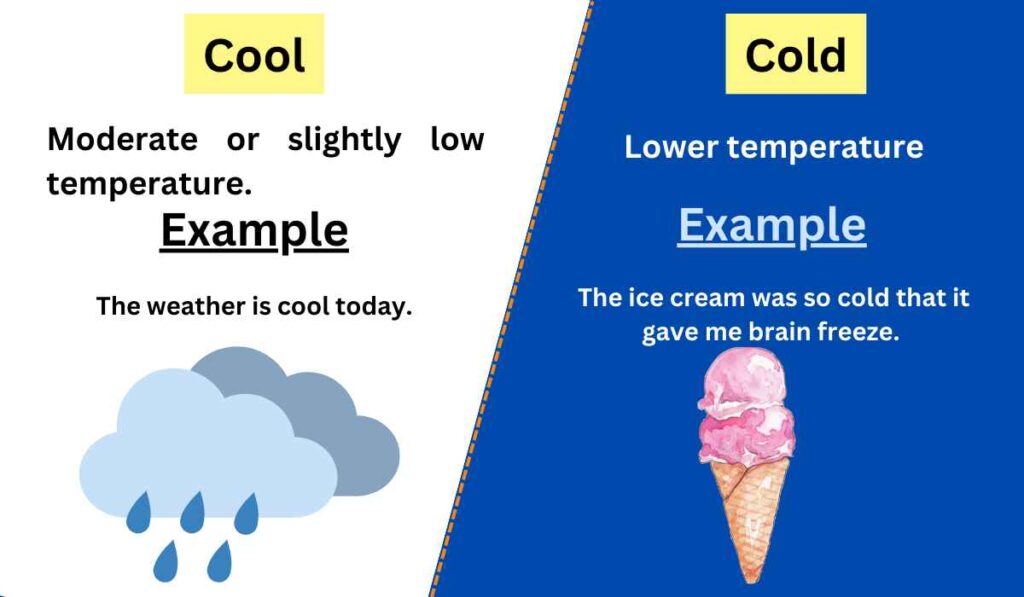 Cool

Moderate or slightly low temperature.

Example

The weather is cool today.

Cold

Lower temperature

Example

The ice cream was so cold that it gave me brain freeze.